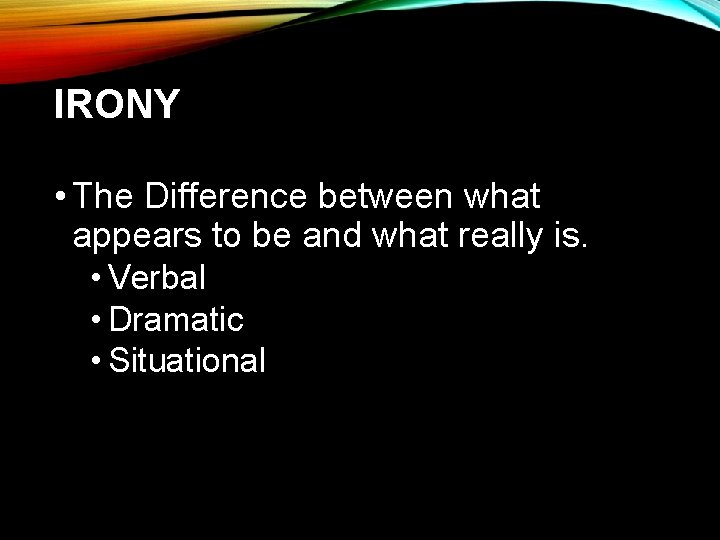 IRONY

• The Difference between what appears to be and what really is.
• Verbal
• Dramatic
• Situational